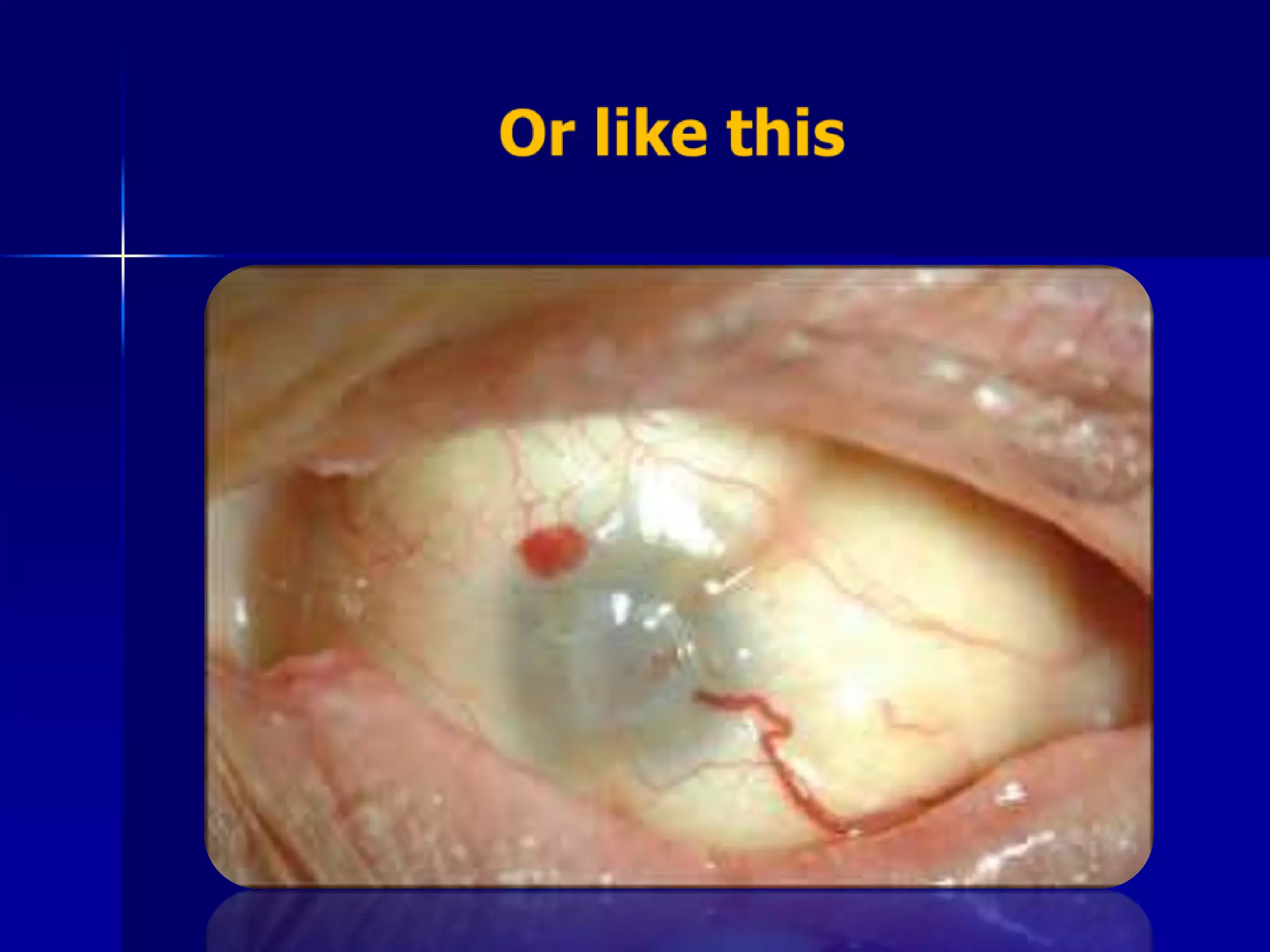 Or like this